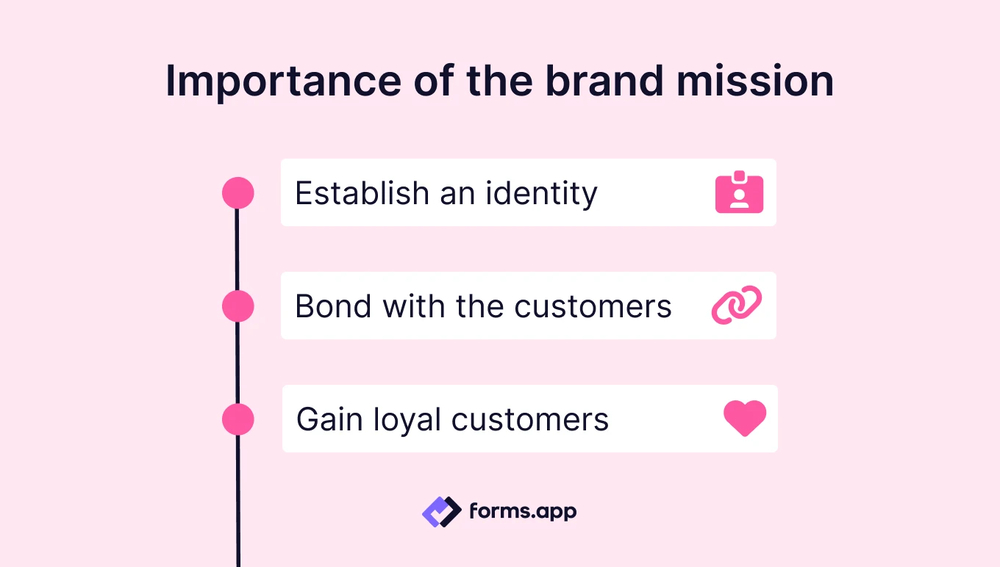 Importance of the brand mission

Establish an identity

Bond with the customers

Gain loyal customers

forms.app